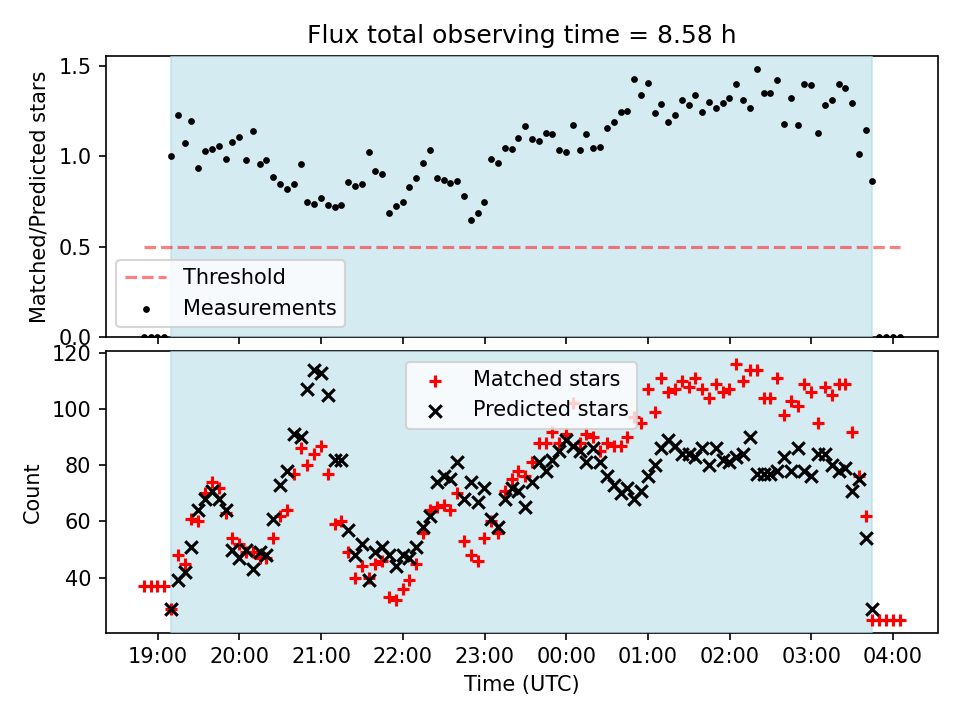 Flux total observing time = 8.58 h

Matched/Predicted stars

1.5
1.0
0.5
0.0

Threshold
Measurements

Count

120
100
80
60
40

Matched stars
Predicted stars

19:00 20:00 21:00 22:00 23:00 00:00 01:00 02:00 03:00 04:00

Time (UTC)